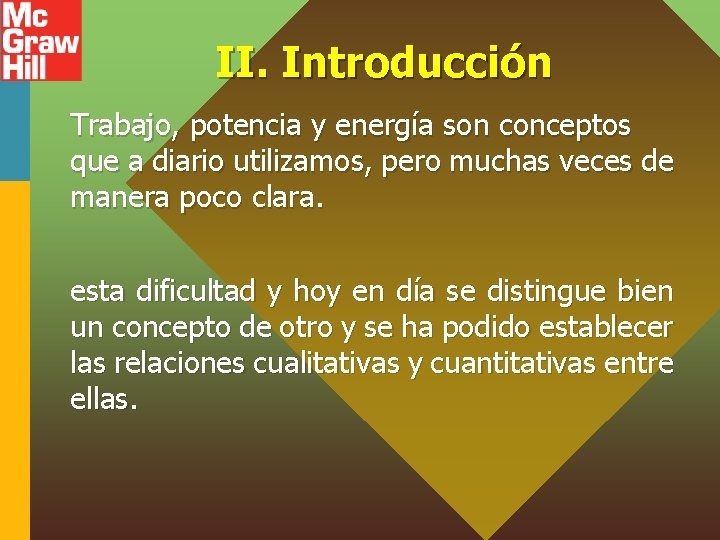 Mc
Graw
Hill

II. Introducción

Trabajo, potencia y energía son conceptos que a diario utilizamos, pero muchas veces de manera poco clara.

esta dificultad y hoy en día se distingue bien un concepto de otro y se ha podido establecer las relaciones cualitativas y cuantitativas entre ellas.